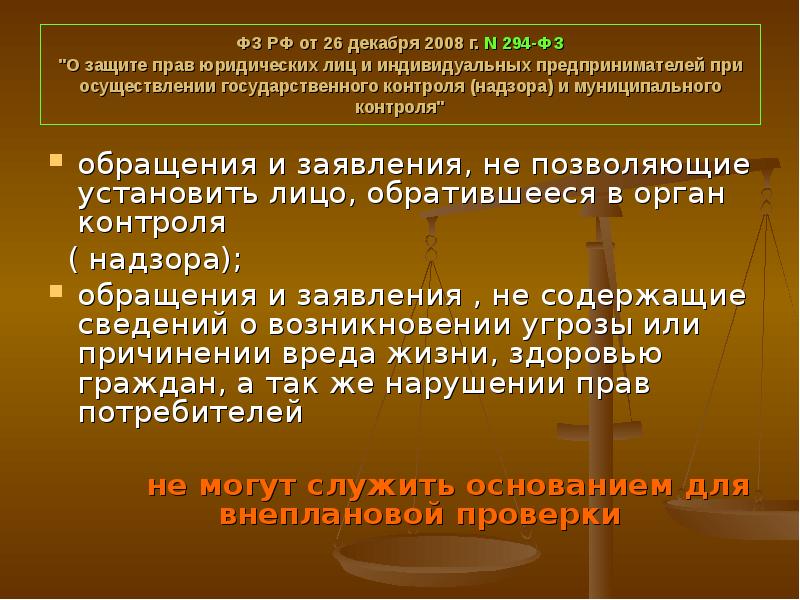 ФЗ РФ от 26 декабря 2008 г. N 294-ФЗ
"О защите прав юридических лиц и индивидуальных предпринимателей при осуществлении государственного контроля (надзора) и муниципального контроля"

обращения и заявления, не позволяющие установить лицо, обратившееся в орган контроля
( надзора);

обращения и заявления , не содержащие сведений о возникновении угрозы или причинении вреда жизни, здоровью граждан, а так же нарушении прав потребителей

не могут служить основанием для внеплановой проверки